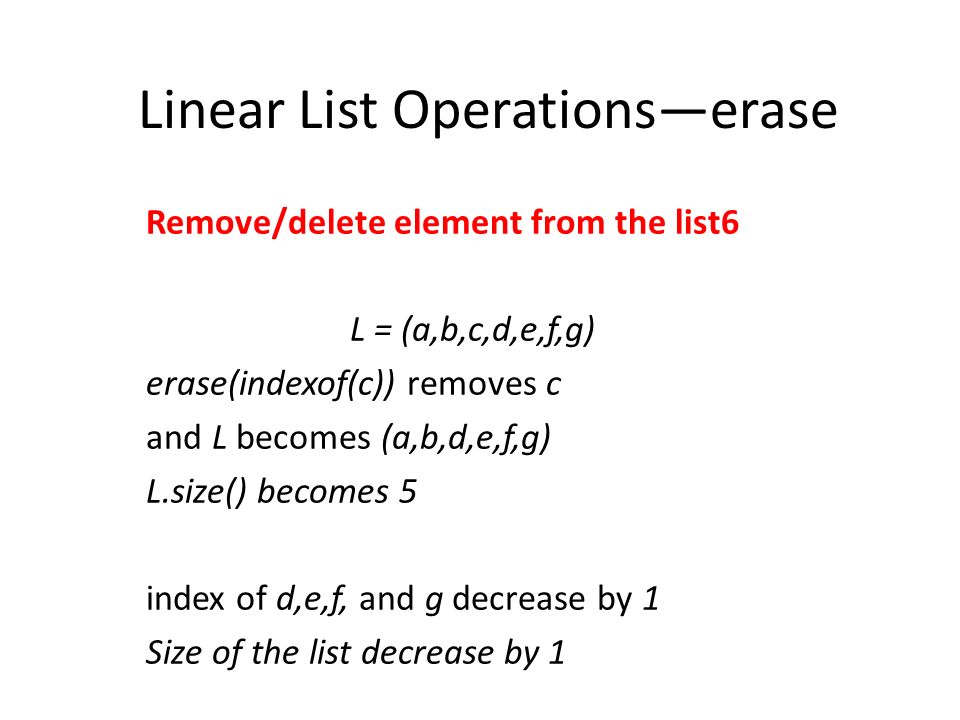 Linear List Operations—erase

Remove/delete element from the list6

L = (a,b,c,d,e,f,g)

erase(indexof(c)) removes c

and L becomes (a,b,d,e,f,g)

L.size() becomes 5

index of d,e,f, and g decrease by 1

Size of the list decrease by 1